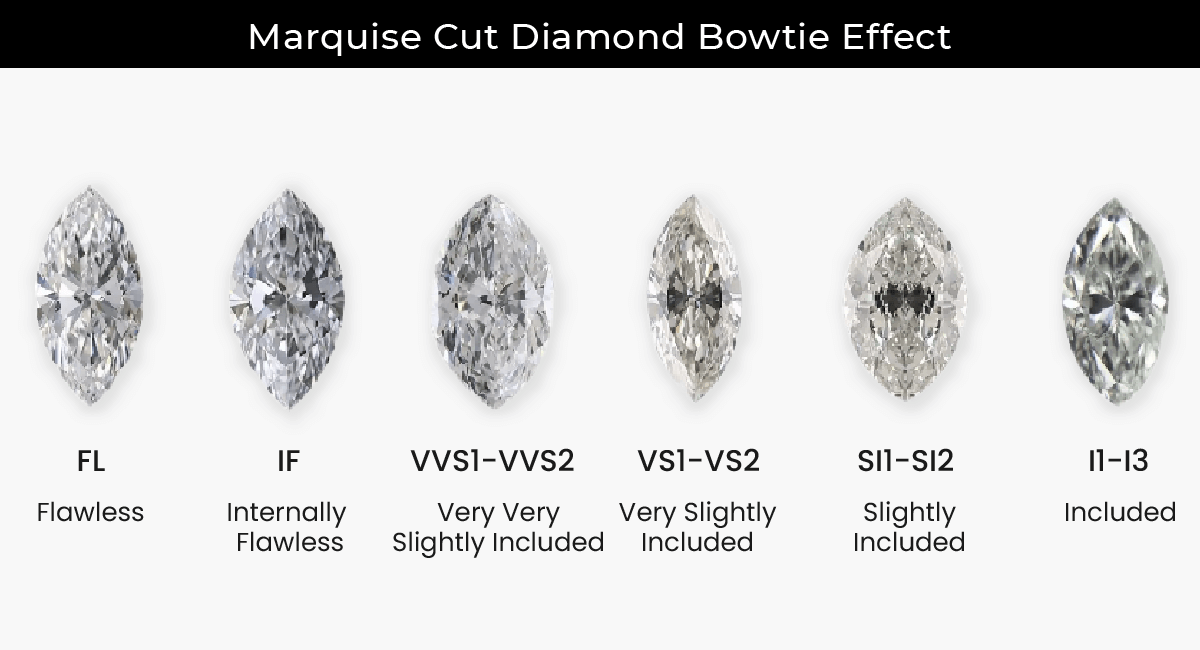 Marquise Cut Diamond Bowtie Effect

FL
Flawless

IF
Internally Flawless

VVS1-VVS2
Very Very Slightly Included

VS1-VS2
Very Slightly Included

SI1-SI2
Slightly Included

I1-I3
Included